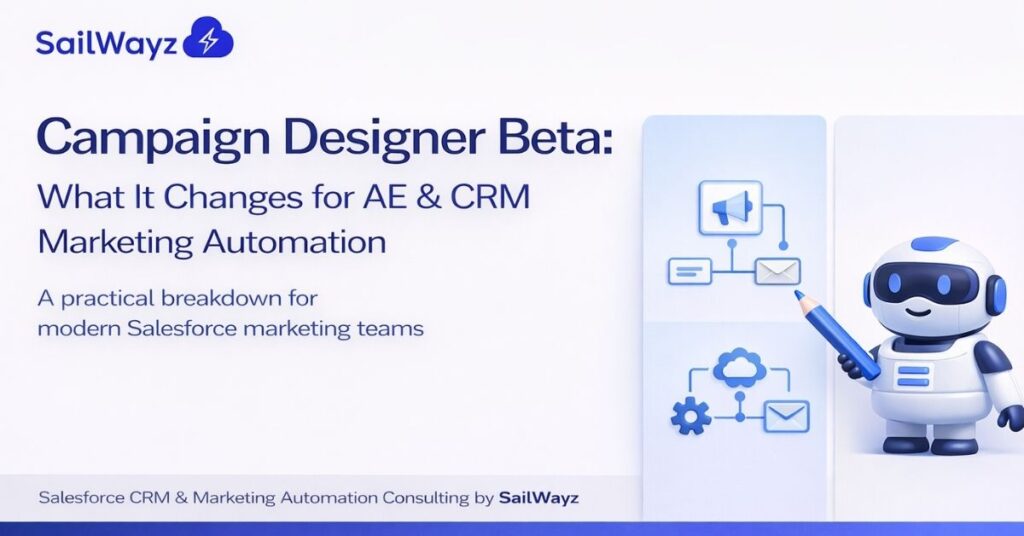 SailWayz

Campaign Designer Beta:
What It Changes for AE & CRM Marketing Automation

A practical breakdown for modern Salesforce marketing teams

Salesforce CRM & Marketing Automation Consulting by SailWayz